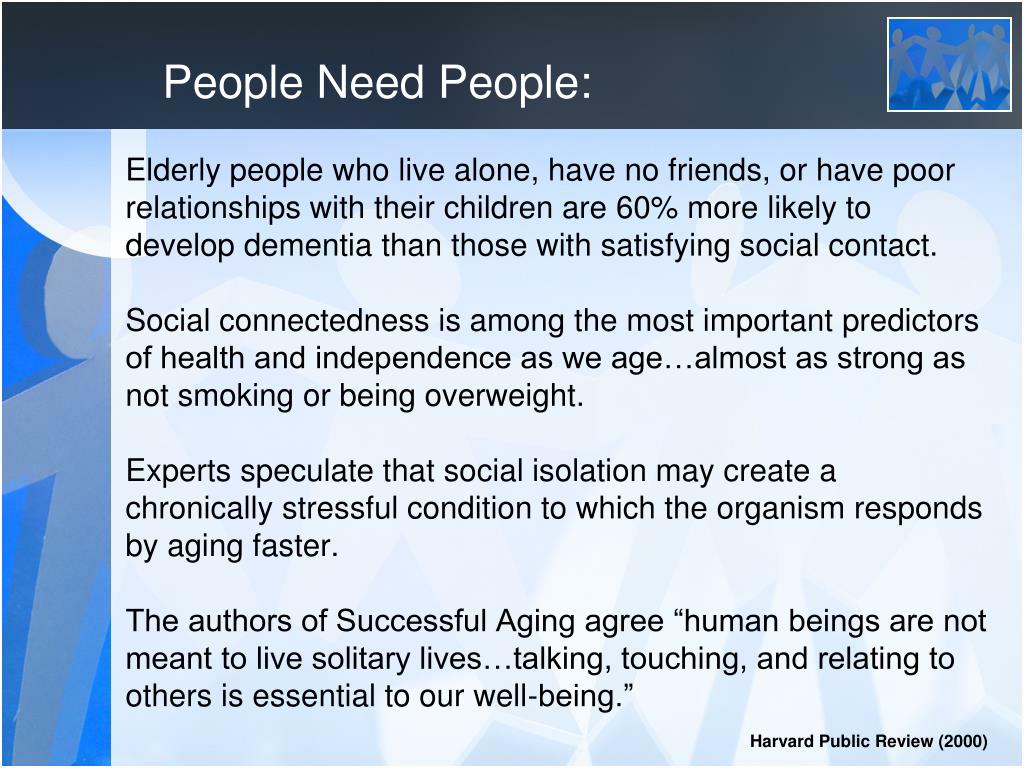 People Need People:

Elderly people who live alone, have no friends, or have poor relationships with their children are 60% more likely to develop dementia than those with satisfying social contact.

Social connectedness is among the most important predictors of health and independence as we age…almost as strong as not smoking or being overweight.

Experts speculate that social isolation may create a chronically stressful condition to which the organism responds by aging faster.

The authors of Successful Aging agree “human beings are not meant to live solitary lives…talking, touching, and relating to others is essential to our well-being.”

Harvard Public Review (2000)